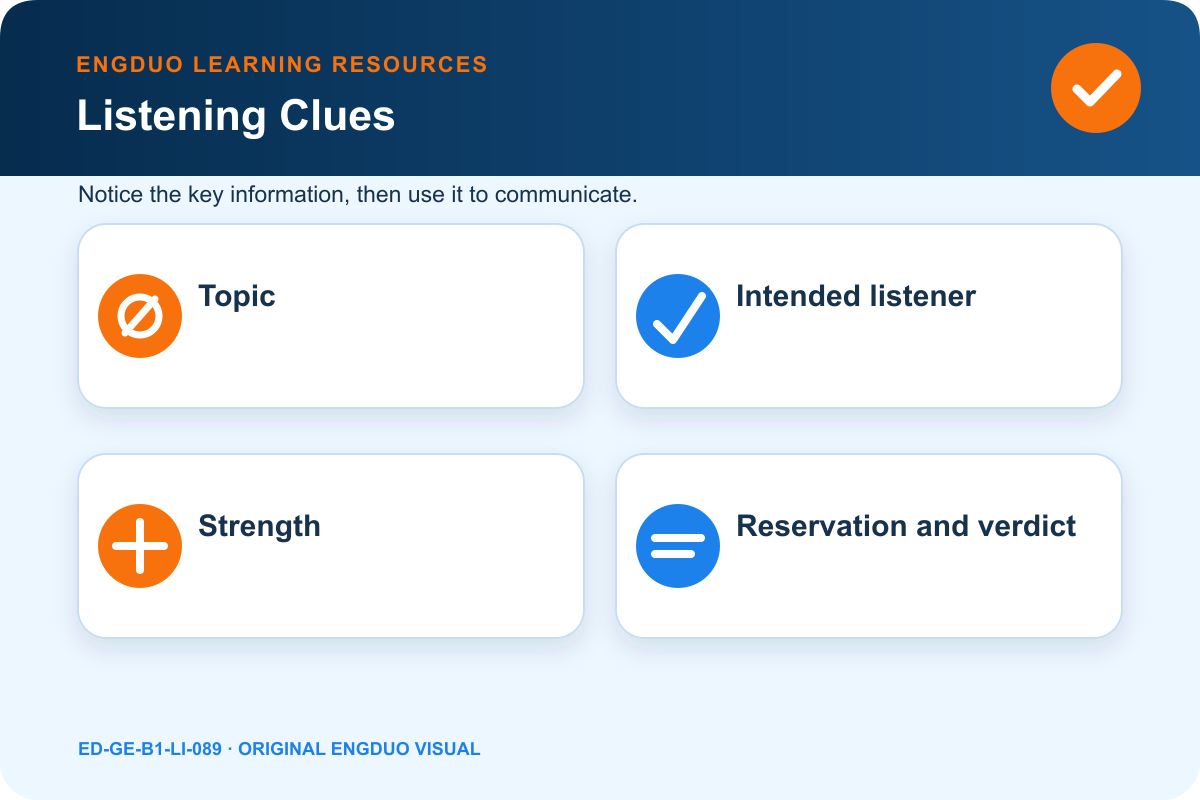 ENGDUO LEARNING RESOURCES
Listening Clues

Notice the key information, then use it to communicate.

Topic

Intended listener

Strength

Reservation and verdict

ED-GE-B1-LI-089 · ORIGINAL ENGDUO VISUAL